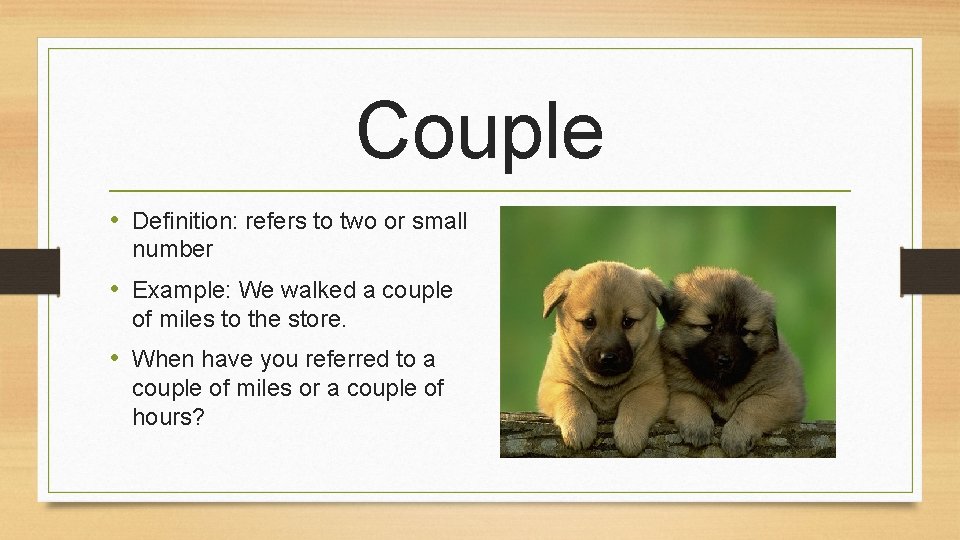 Couple

• Definition: refers to two or small number

• Example: We walked a couple of miles to the store.

• When have you referred to a couple of miles or a couple of hours?